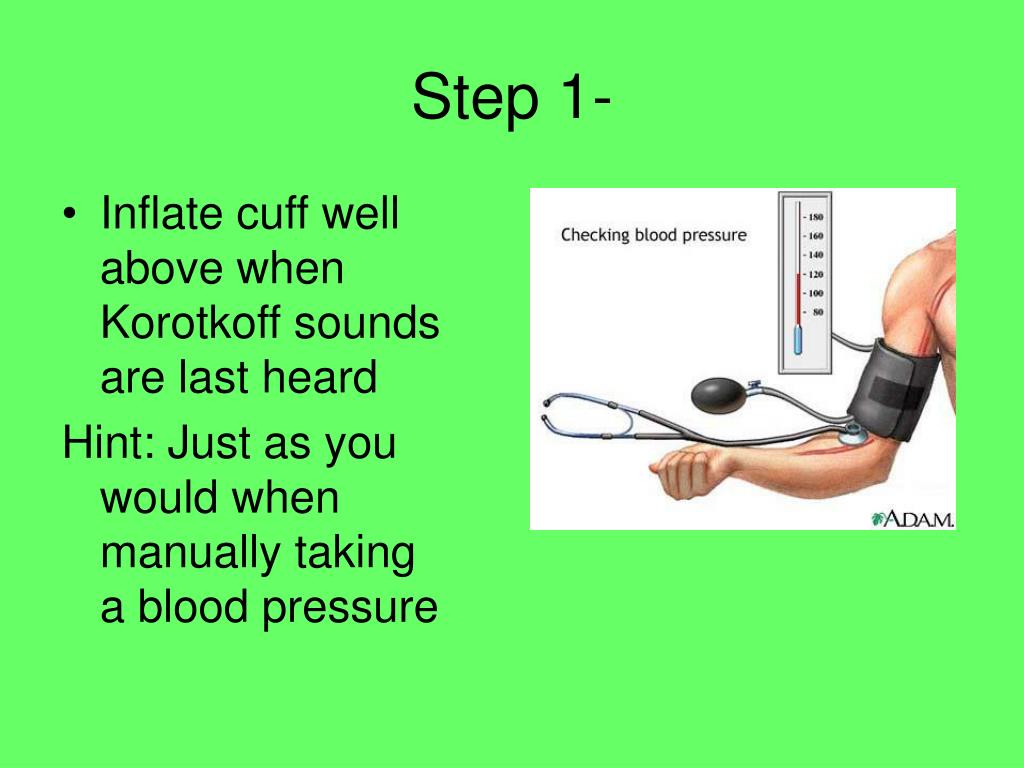 Step 1-

• Inflate cuff well above when Korotkoff sounds are last heard

Hint: Just as you would when manually taking a blood pressure

Checking blood pressure

180
160
140
120
100
80

A.D.A.M.